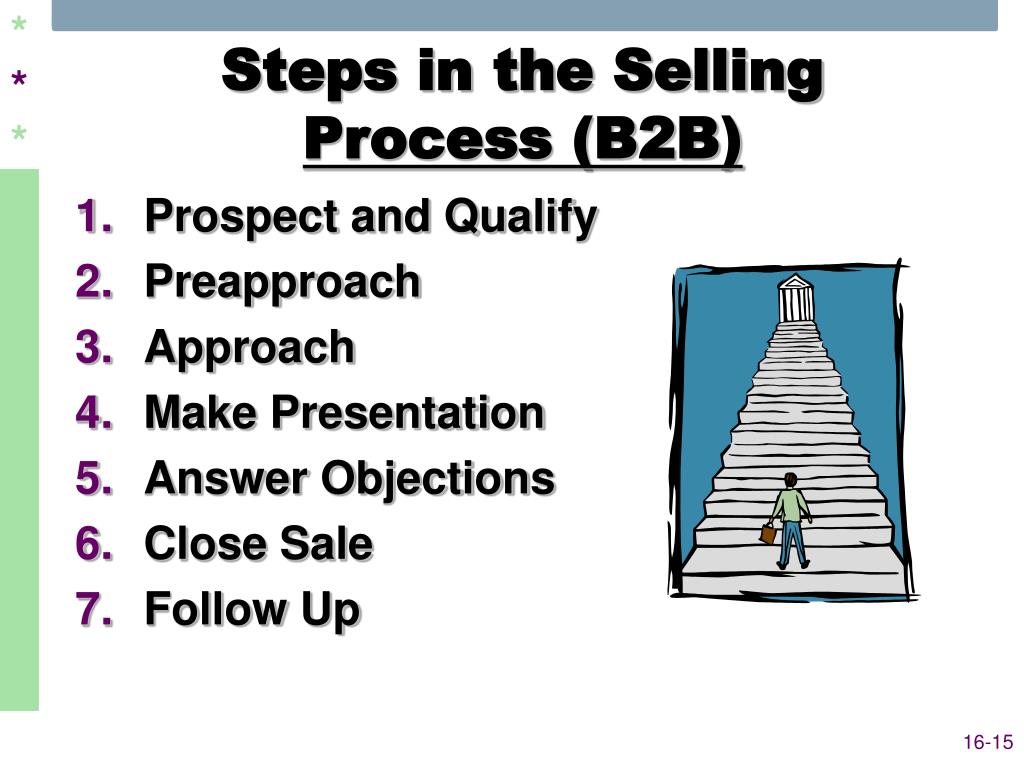 *
*
*

Steps in the Selling Process (B2B)

1. Prospect and Qualify
2. Preapproach
3. Approach
4. Make Presentation
5. Answer Objections
6. Close Sale
7. Follow Up

16-15